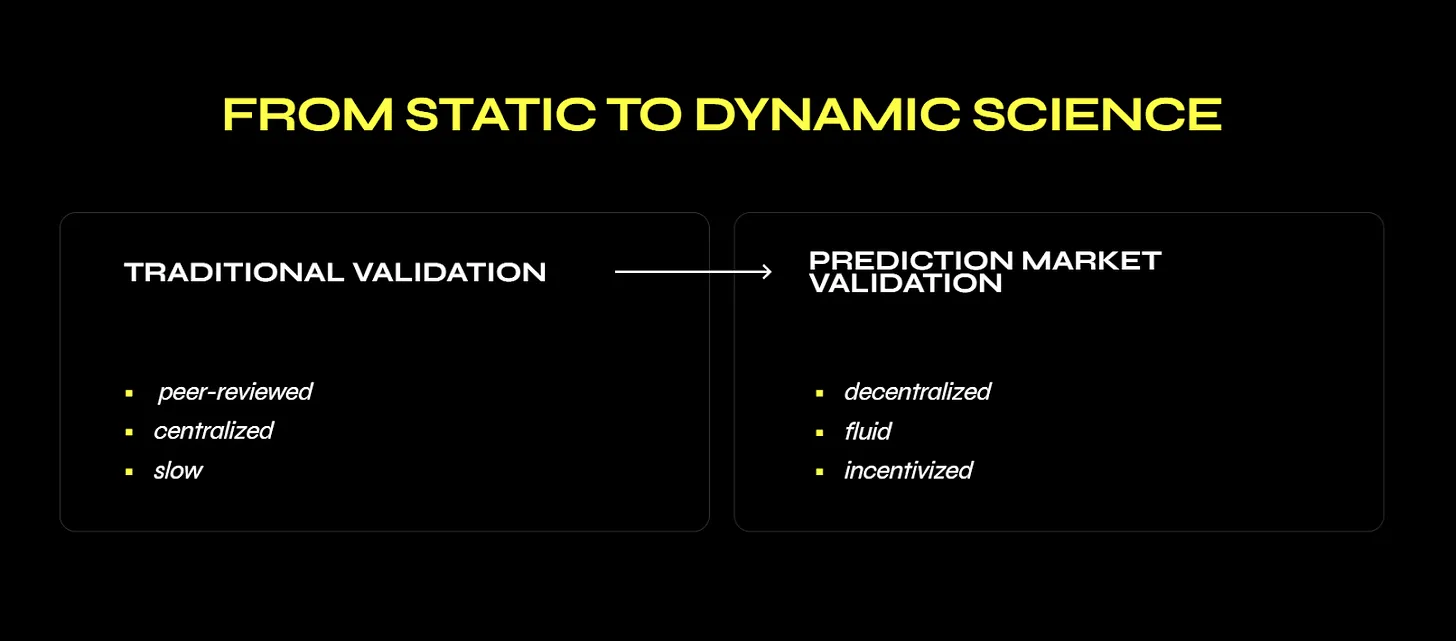 FROM STATIC TO DYNAMIC SCIENCE

TRADITIONAL VALIDATION

- peer-reviewed
- centralized
- slow

PREDICTION MARKET VALIDATION

- decentralized
- fluid
- incentivized